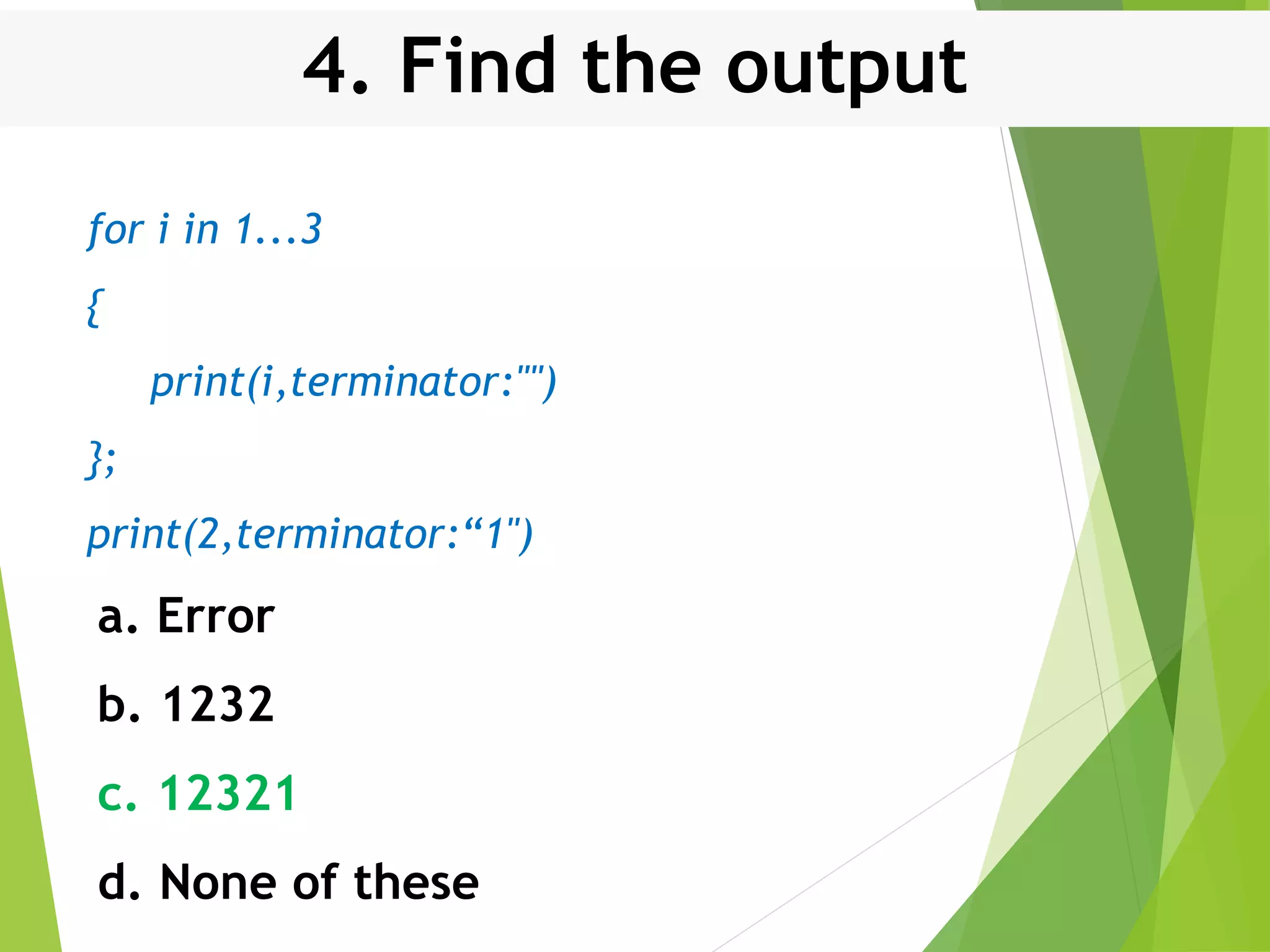 4. Find the output

for i in 1...3

{

print(i,terminator:"")

};

print(2,terminator:“1")

a. Error

b. 1232

c. 12321

d. None of these